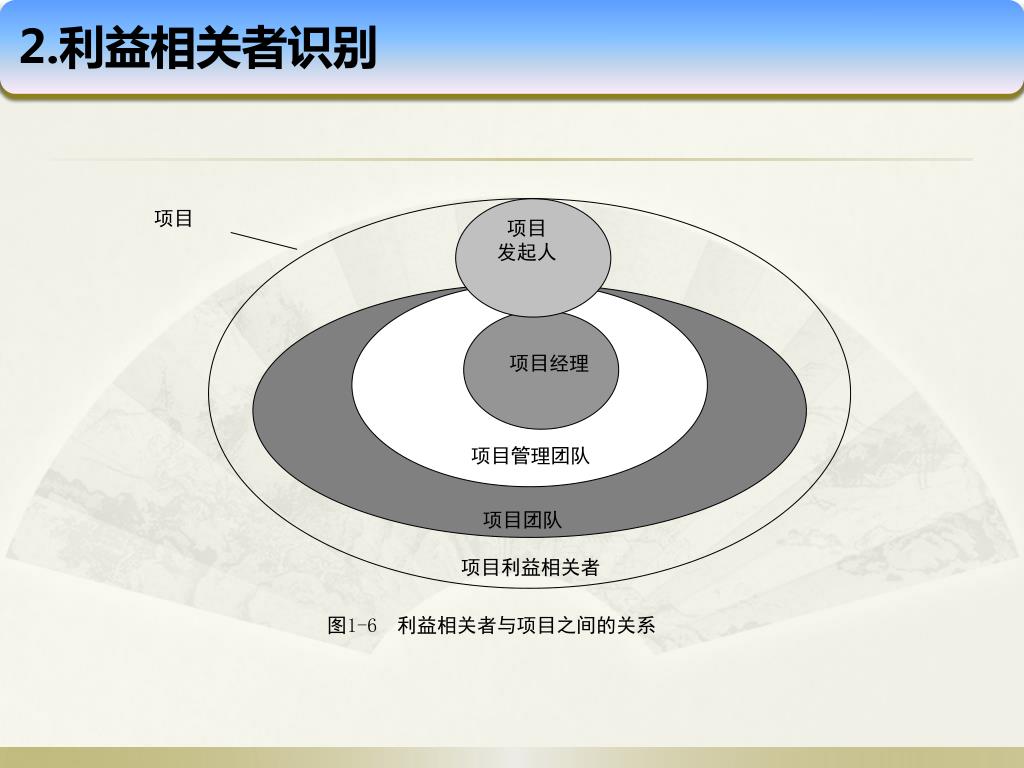 2.利益相关者识别

项目

项目
发起人

项目经理

项目管理团队

项目团队

项目利益相关者

图1-6　利益相关者与项目之间的关系